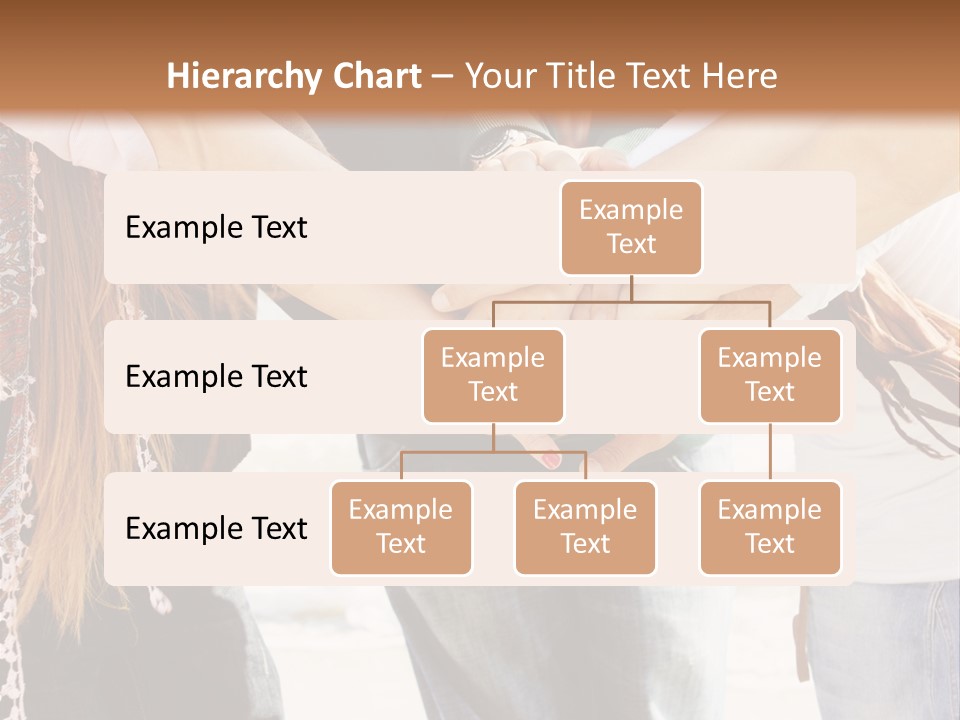 Hierarchy Chart – Your Title Text Here

Example Text

Example Text

Example Text

Example Text

Example Text

Example Text

Example Text

Example Text

Example Text